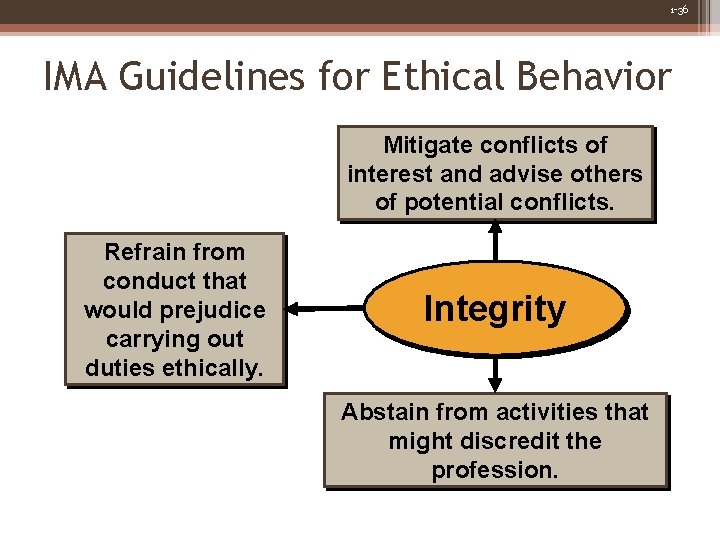 1-36

IMA Guidelines for Ethical Behavior

Mitigate conflicts of interest and advise others of potential conflicts.

Refrain from conduct that would prejudice carrying out duties ethically.

Integrity

Abstain from activities that might discredit the profession.